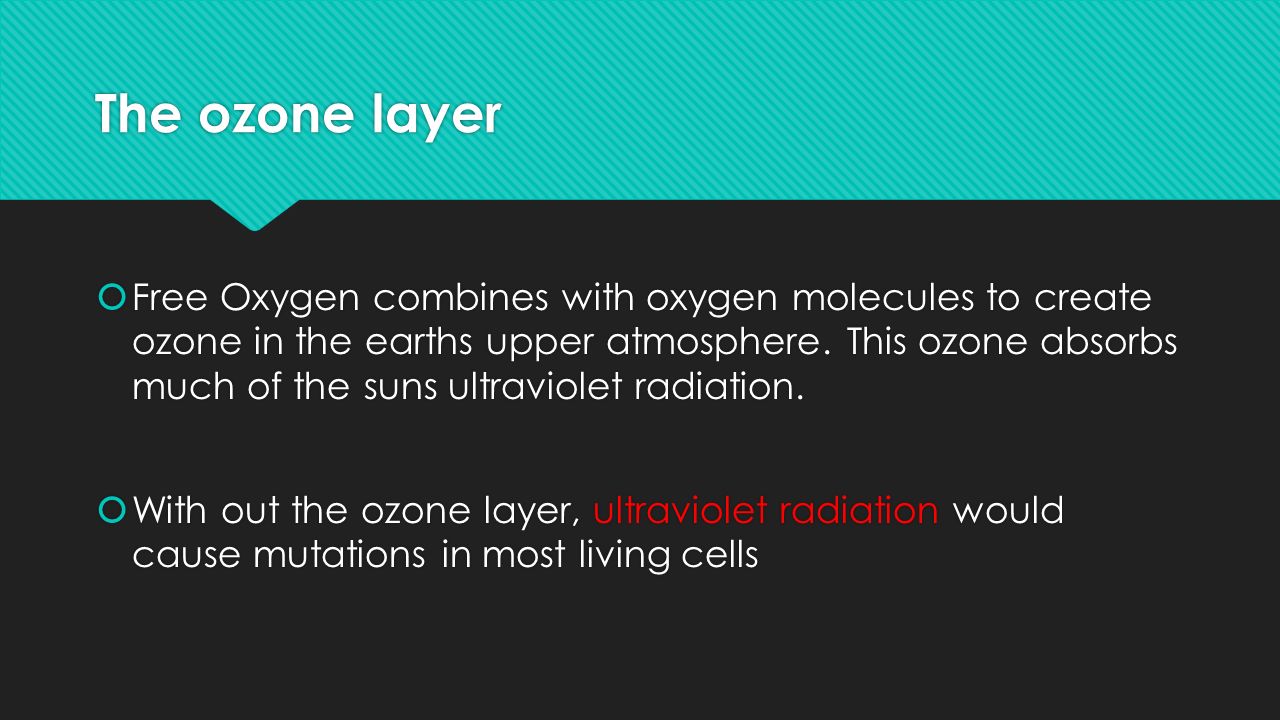 The ozone layer

Free Oxygen combines with oxygen molecules to create ozone in the earths upper atmosphere. This ozone absorbs much of the suns ultraviolet radiation.

With out the ozone layer, ultraviolet radiation would cause mutations in most living cells